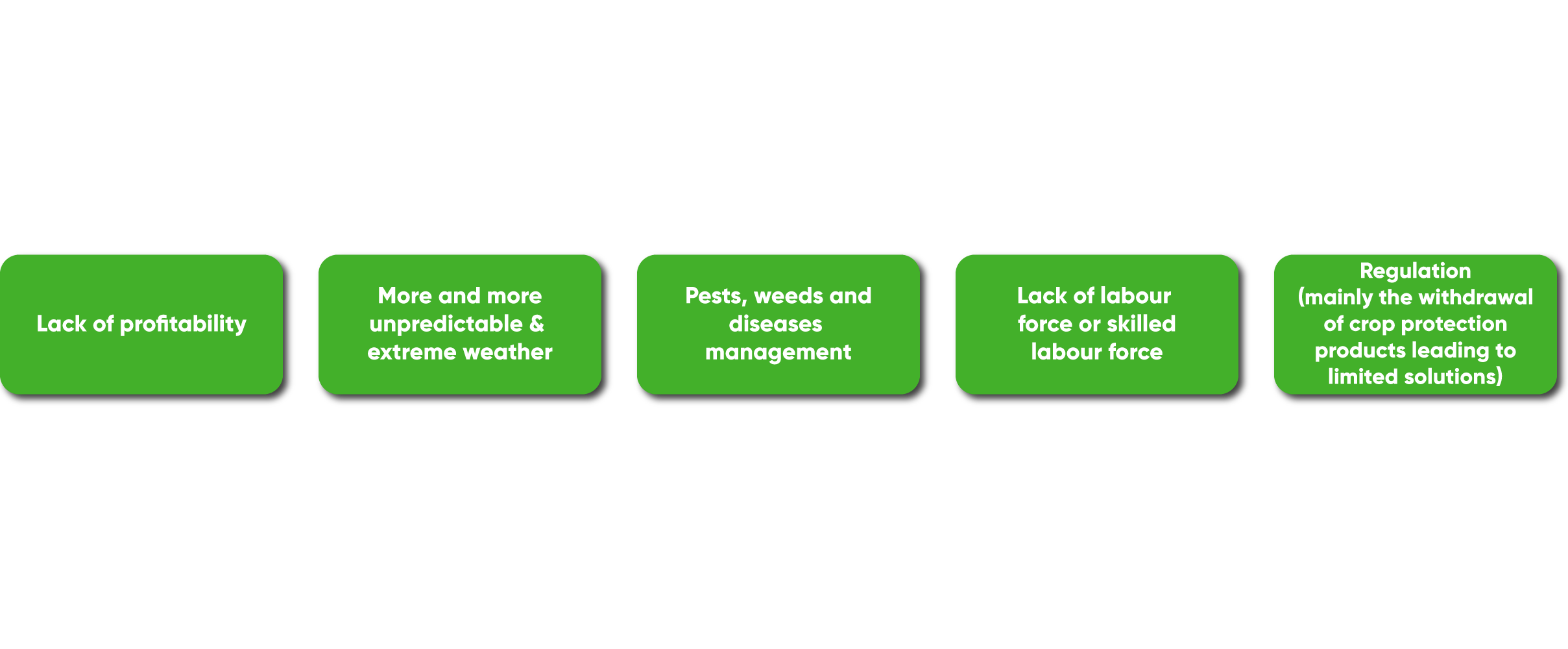 Lack of profitability

More and more unpredictable & extreme weather

Pests, weeds and diseases management

Lack of labour force or skilled labour force

Regulation (mainly the withdrawal of crop protection products leading to limited solutions)